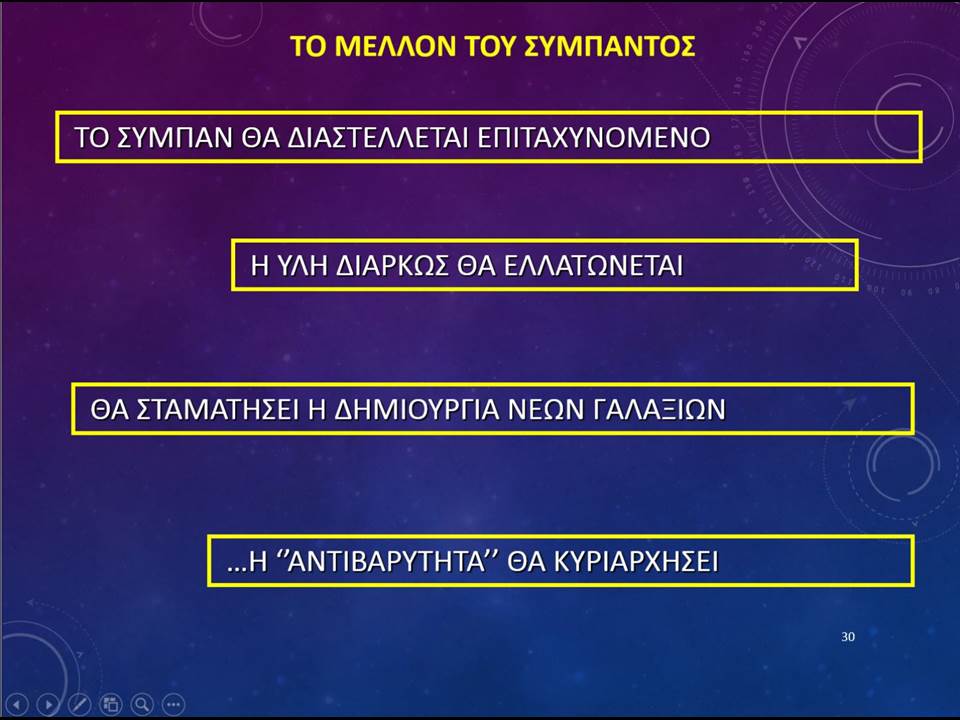 ΤΟ ΜΕΛΛΟΝ ΤΟΥ ΣΥΜΠΑΝΤΟΣ

ΤΟ ΣΥΜΠΑΝ ΘΑ ΔΙΑΣΤΕΛΛΕΤΑΙ ΕΠΙΤΑΧΥΝΟΜΕΝΟ

Η ΥΛΗ ΔΙΑΡΚΩΣ ΘΑ ΕΛΛΑΤΩΝΕΤΑΙ

ΘΑ ΣΤΑΜΑΤΗΣΕΙ Η ΔΗΜΙΟΥΡΓΙΑ ΝΕΩΝ ΓΑΛΑΞΙΩΝ

…Η ‘’ΑΝΤΙΒΑΡΥΤΗΤΑ’’ ΘΑ ΚΥΡΙΑΡΧΗΣΕΙ

30